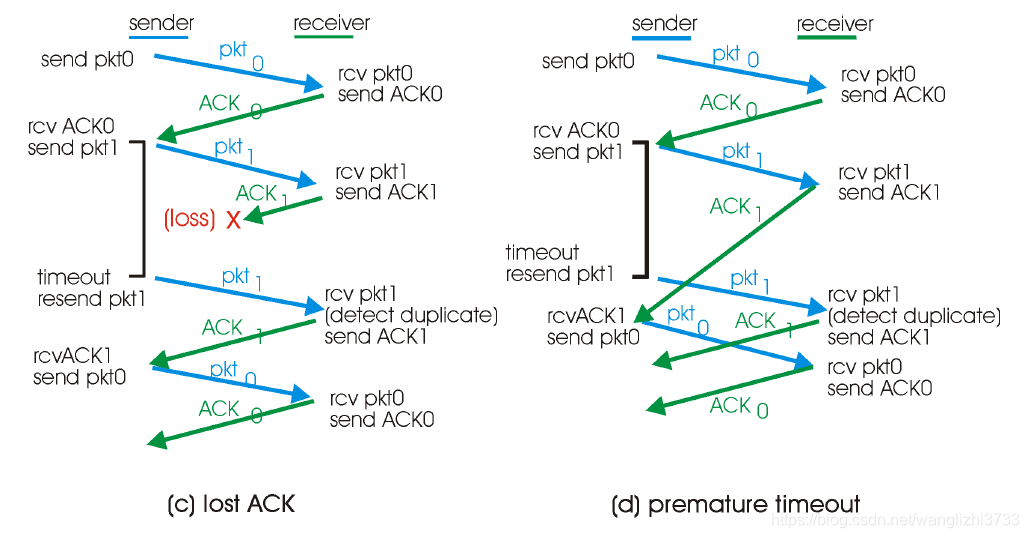 sender receiver

send pkt0
pkt 0
rcv pkt0
send ACK0
ACK 0
rcv ACK0
send pkt1
pkt 1
rcv pkt1
send ACK1
ACK 1
(loss) X
timeout
resend pkt1
pkt 1
rcv pkt1
(detect duplicate)
send ACK1
ACK 1
rcvACK1
send pkt0
pkt 0
rcv pkt0
send ACK0
ACK 0

(c) lost ACK

sender receiver

send pkt0
pkt 0
rcv pkt0
send ACK0
ACK 0
rcv ACK0
send pkt1
pkt 1
rcv pkt1
send ACK1
ACK 1
timeout
resend pkt1
pkt 1
rcv pkt1
(detect duplicate)
send ACK1
rcvACK1
send pkt0
pkt 0
ACK 1
rcv pkt0
send ACK0
ACK 0

(d) premature timeout

https://blog.csdn.net/wanglizhi3733